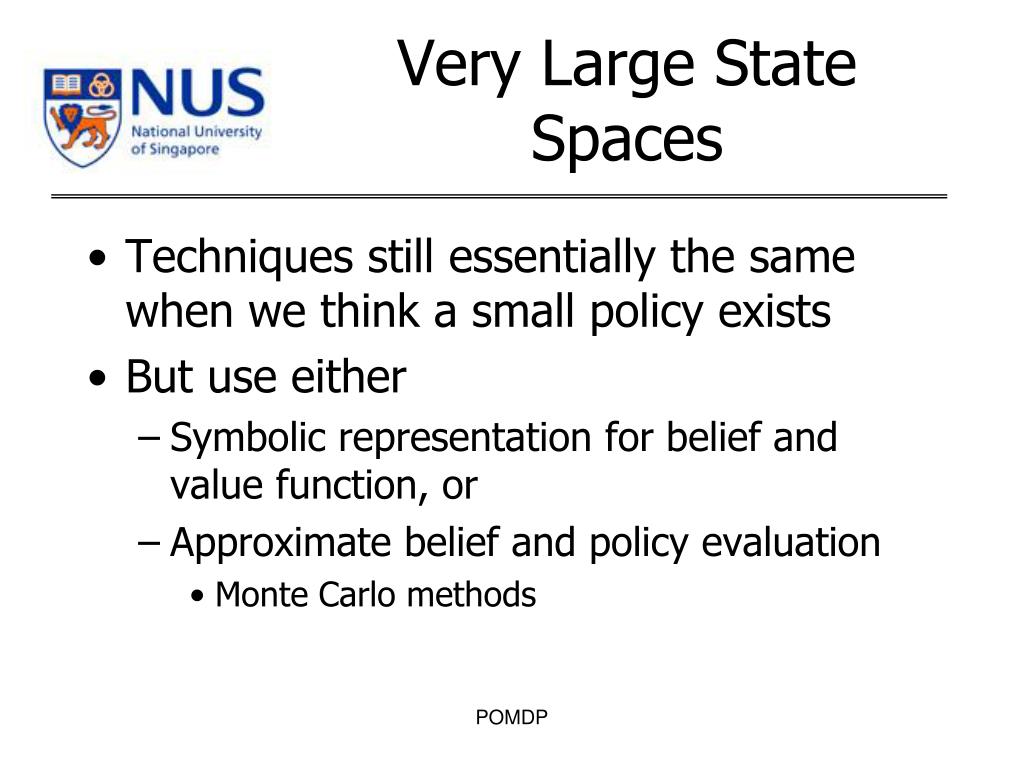 NUS
National University of Singapore

Very Large State Spaces

• Techniques still essentially the same when we think a small policy exists
• But use either
– Symbolic representation for belief and value function, or
– Approximate belief and policy evaluation
• Monte Carlo methods

POMDP